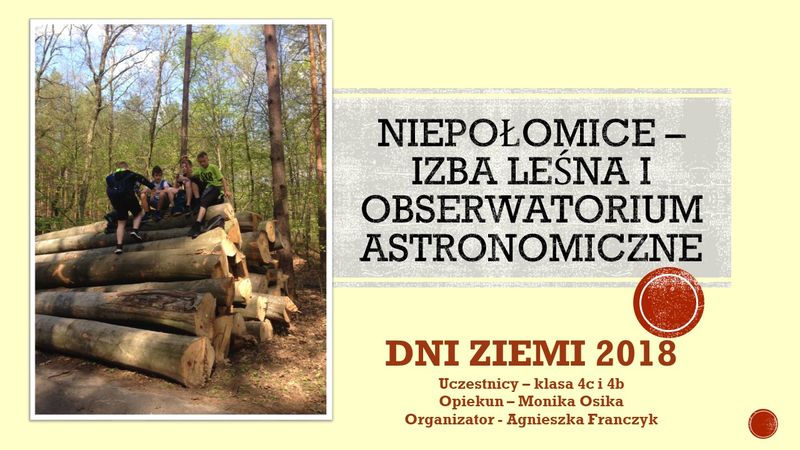 NIEPOŁOMICE – IZBA LEŚNA I OBSERWATORIUM ASTRONOMICZNE

DNI ZIEMI 2018

Uczestnicy – klasa 4c i 4b
Opiekun – Monika Osika
Organizator - Agnieszka Franczyk